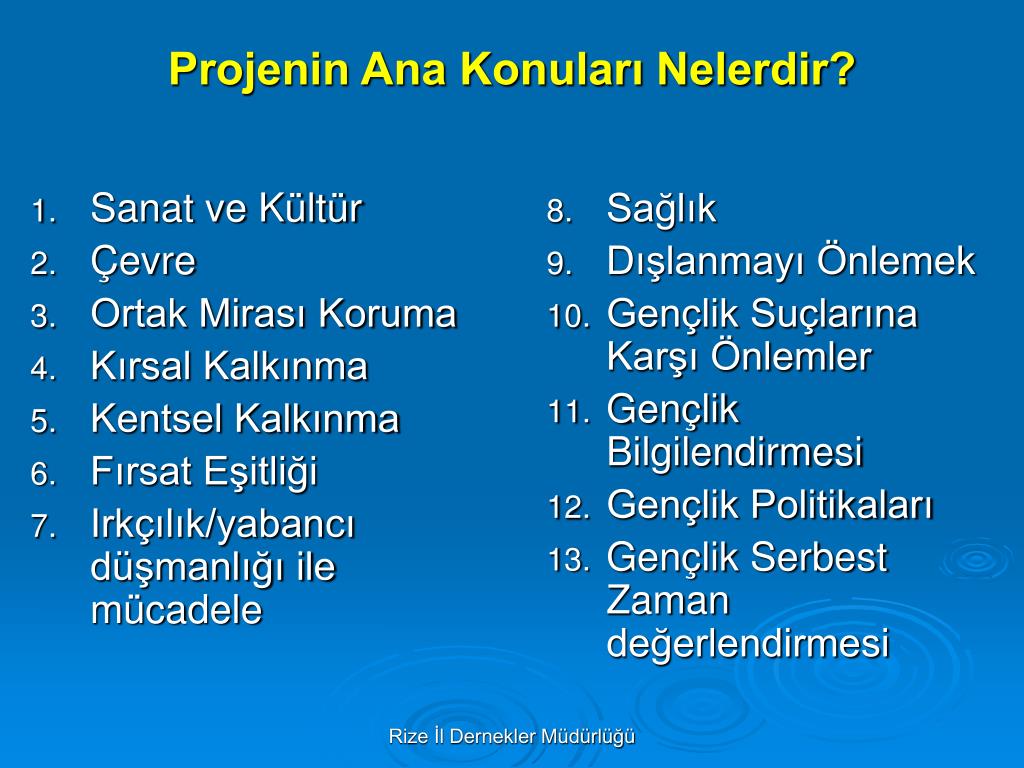 Projenin Ana Konuları Nelerdir?

1. Sanat ve Kültür
2. Çevre
3. Ortak Mirası Koruma
4. Kırsal Kalkınma
5. Kentsel Kalkınma
6. Fırsat Eşitliği
7. Irkçılık/yabancı düşmanlığı ile mücadele

8. Sağlık
9. Dışlanmayı Önlemek
10. Gençlik Suçlarına Karşı Önlemler
11. Gençlik Bilgilendirmesi
12. Gençlik Politikaları
13. Gençlik Serbest Zaman değerlendirmesi

Rize İl Dernekler Müdürlüğü